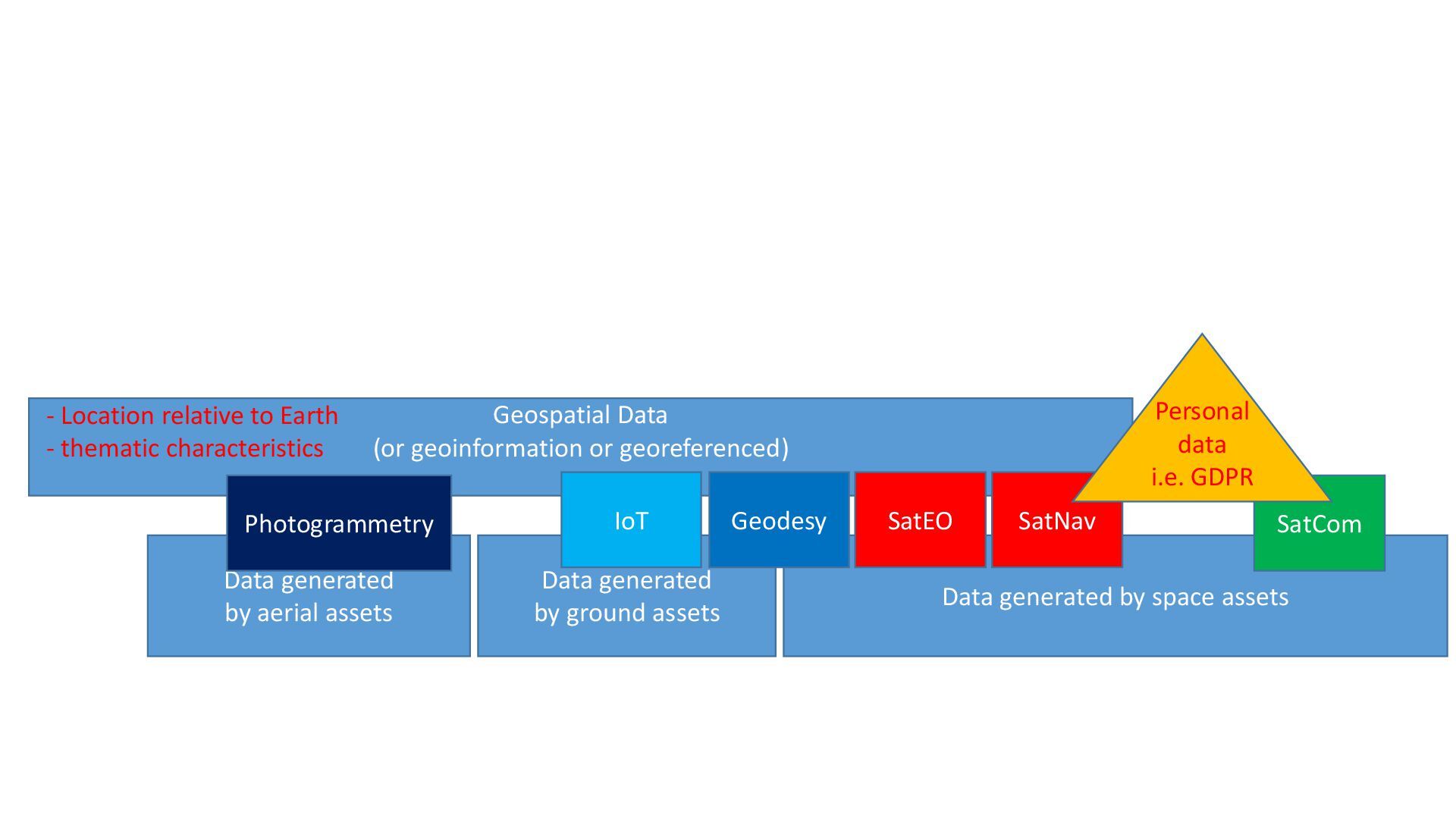 - Location relative to Earth
- thematic characteristics

Geospatial Data
(or geoinformation or georeferenced)

Personal data i.e. GDPR

Photogrammetry

IoT

Geodesy

SatEO

SatNav

SatCom

Data generated by aerial assets

Data generated by ground assets

Data generated by space assets